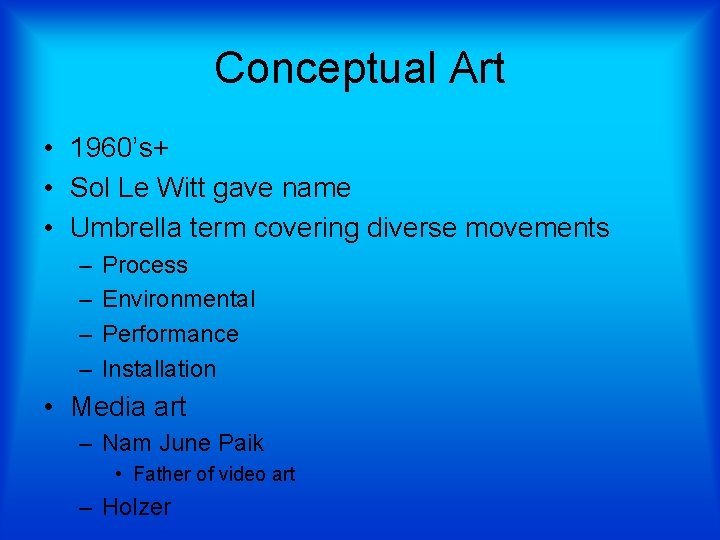 Conceptual Art

• 1960’s+
• Sol Le Witt gave name
• Umbrella term covering diverse movements
– Process
– Environmental
– Performance
– Installation
• Media art
– Nam June Paik
• Father of video art
– Holzer